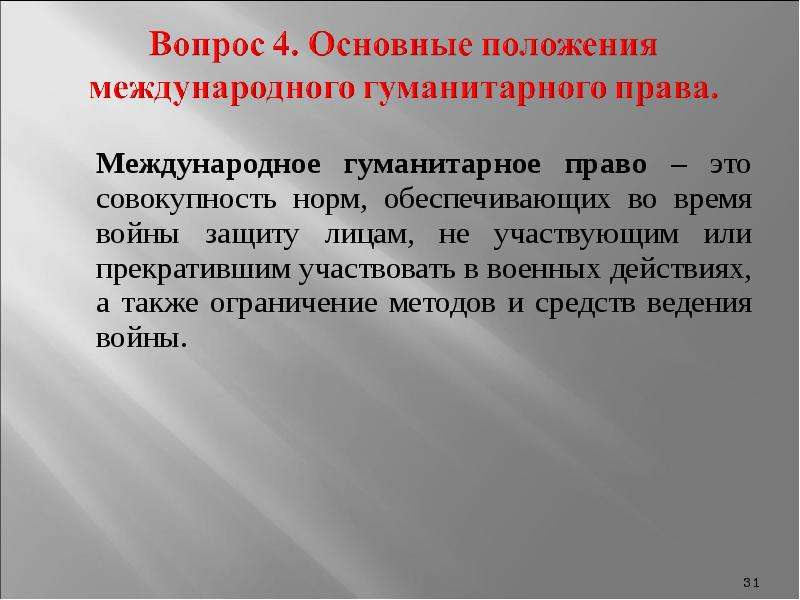 Вопрос 4. Основные положения международного гуманитарного права.

Международное гуманитарное право – это совокупность норм, обеспечивающих во время войны защиту лицам, не участвующим или прекратившим участвовать в военных действиях, а также ограничение методов и средств ведения войны.

31